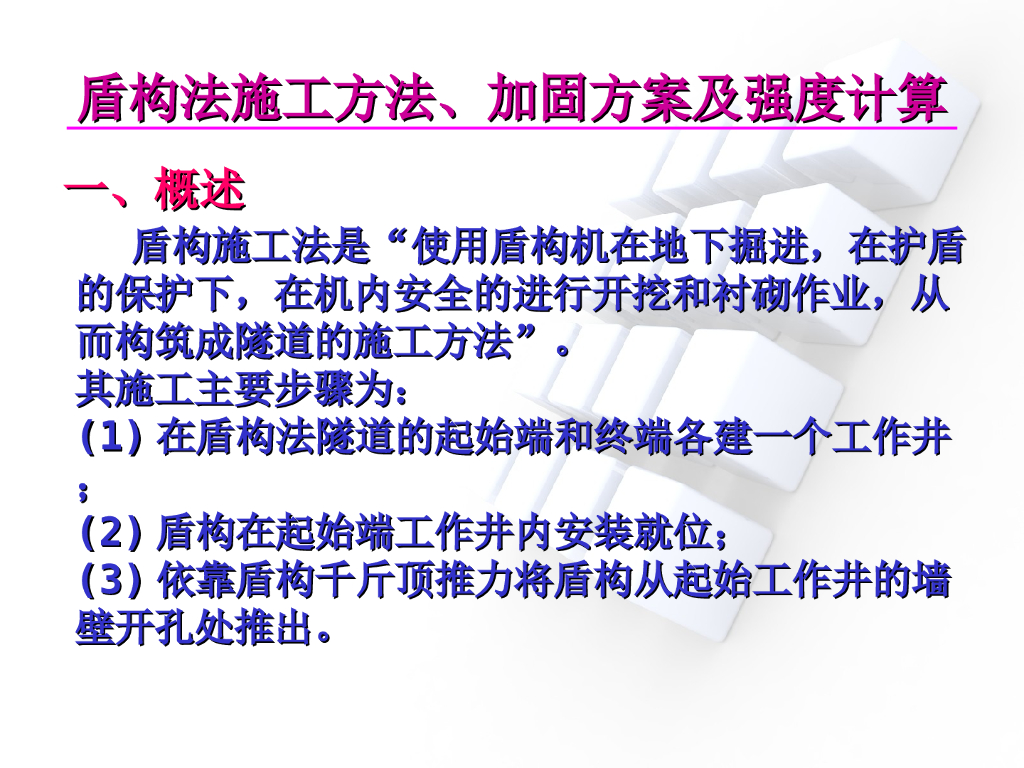 盾构法施工方法、加固方案及强度计算

一、概述

盾构施工法是“使用盾构机在地下掘进，在护盾的保护下，在机内安全的进行开挖和衬砌作业，从而构筑成隧道的施工方法”。

其施工主要步骤为：

(1) 在盾构法隧道的起始端和终端各建一个工作井；

(2) 盾构在起始端工作井内安装就位；

(3) 依靠盾构千斤顶推力将盾构从起始工作井的墙壁开孔处推出。